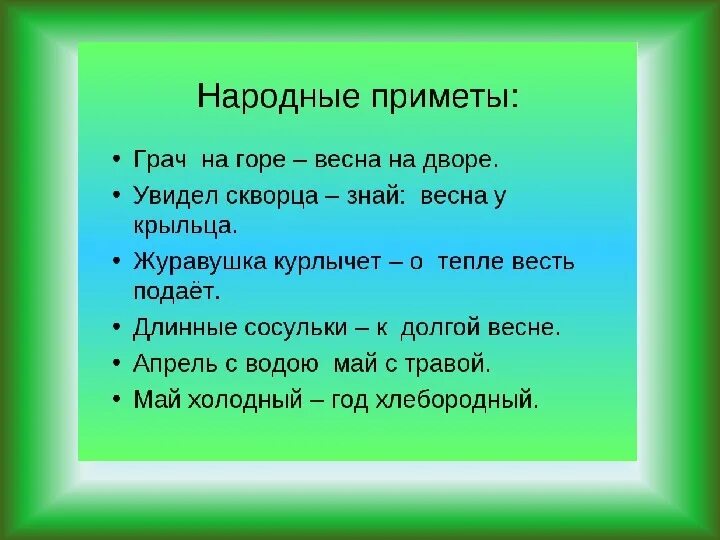 Народные приметы:

• Грач на горе – весна на дворе.
• Увидел скворца – знай: весна у крыльца.
• Журавушка курлычет – о тепле весть подаёт.
• Длинные сосульки – к долгой весне.
• Апрель с водою май с травой.
• Май холодный – год хлебородный.